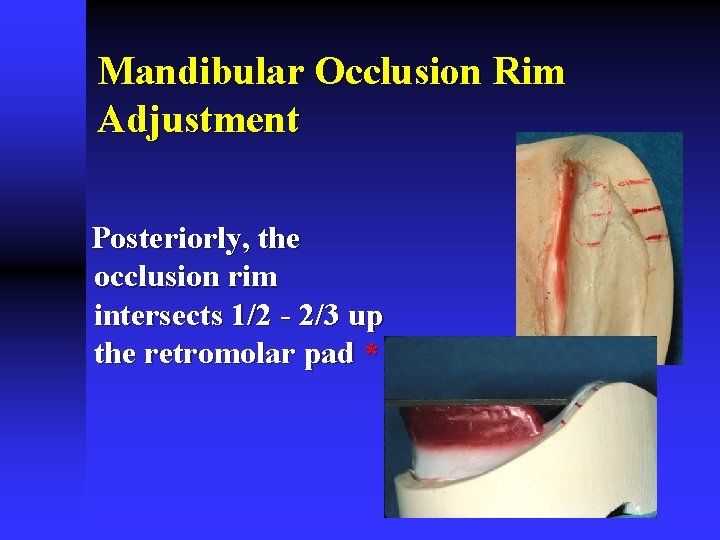 Mandibular Occlusion Rim Adjustment

Posteriorly, the occlusion rim intersects 1/2 - 2/3 up the retromolar pad *